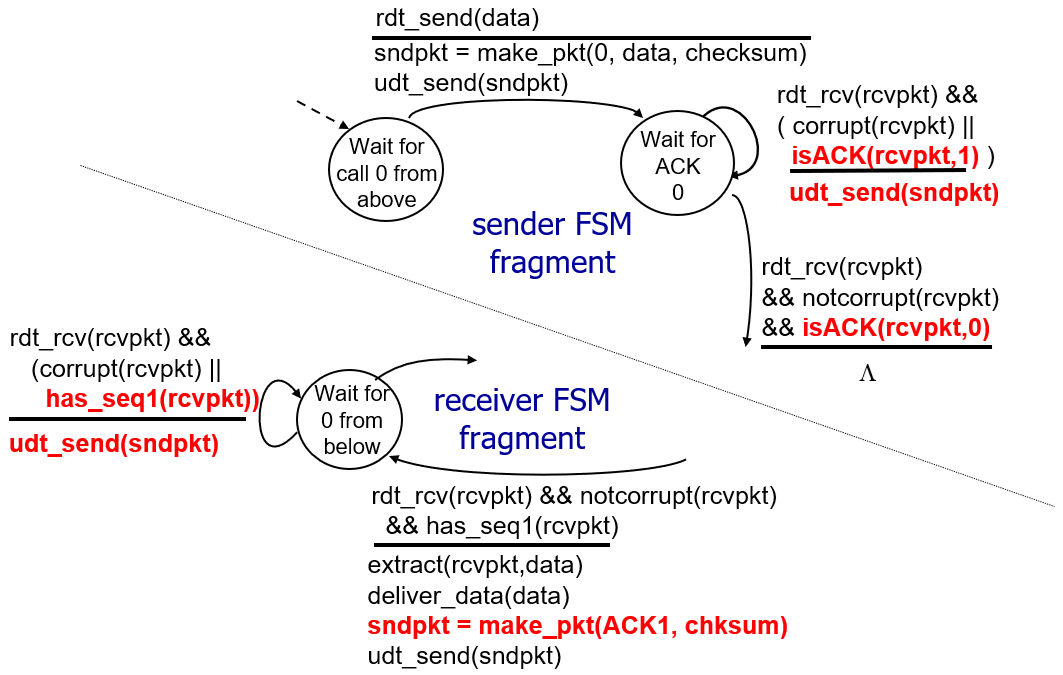 rdt_send(data)

sndpkt = make_pkt(0, data, checksum)
udt_send(sndpkt)

Wait for call 0 from above

Wait for ACK 0

rdt_rcv(rcvpkt) && ( corrupt(rcvpkt) || isACK(rcvpkt,1) )

udt_send(sndpkt)

sender FSM fragment

rdt_rcv(rcvpkt) && notcorrupt(rcvpkt) && isACK(rcvpkt,0)

$\Lambda$

rdt_rcv(rcvpkt) && (corrupt(rcvpkt) || has_seq1(rcvpkt))

udt_send(sndpkt)

Wait for 0 from below

receiver FSM fragment

rdt_rcv(rcvpkt) && notcorrupt(rcvpkt) && has_seq1(rcvpkt)

extract(rcvpkt,data)
deliver_data(data)
sndpkt = make_pkt(ACK1, chksum)
udt_send(sndpkt)